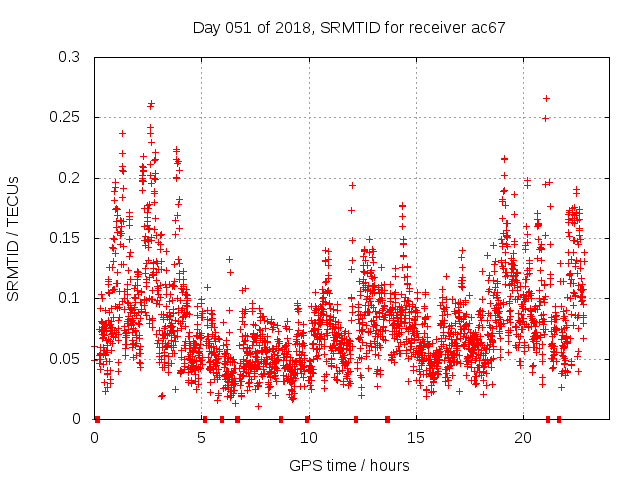 Day 051 of 2018, SRMTID for receiver ac67

SRMTID / TECUs

0.3
0.25
0.2
0.15
0.1
0.05
0

0
5
10
15
20

GPS time / hours